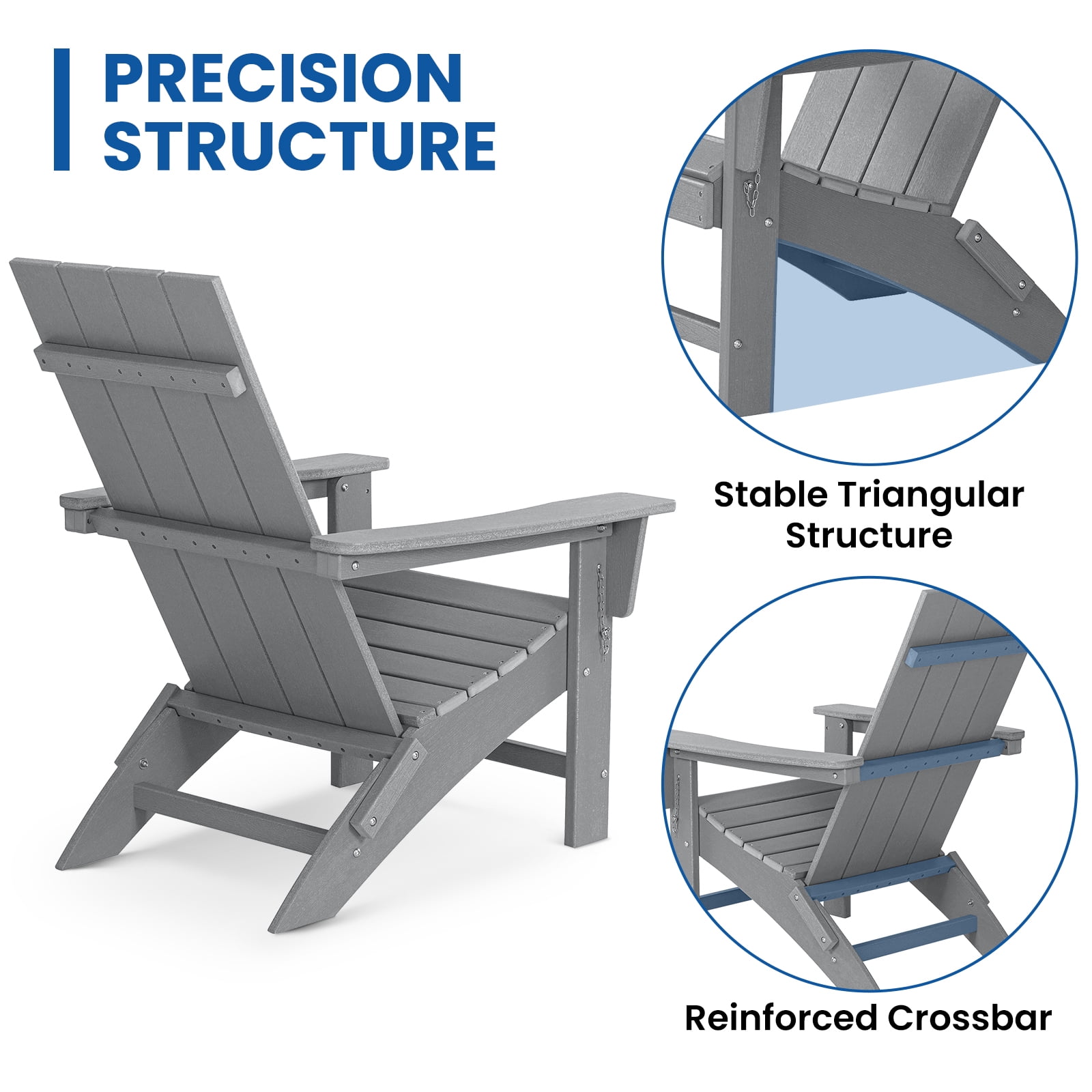 PRECISION STRUCTURE

Stable Triangular Structure

Reinforced Crossbar